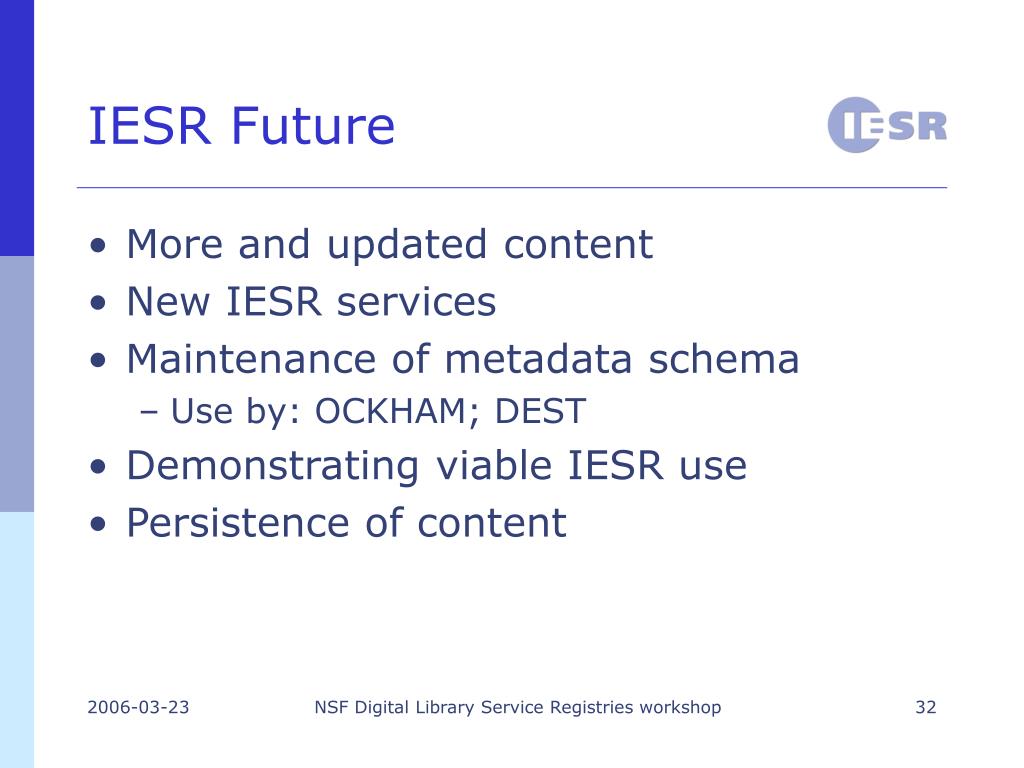 IESR Future

IESR

• More and updated content
• New IESR services
• Maintenance of metadata schema
– Use by: OCKHAM; DEST
• Demonstrating viable IESR use
• Persistence of content

2006-03-23

NSF Digital Library Service Registries workshop

32